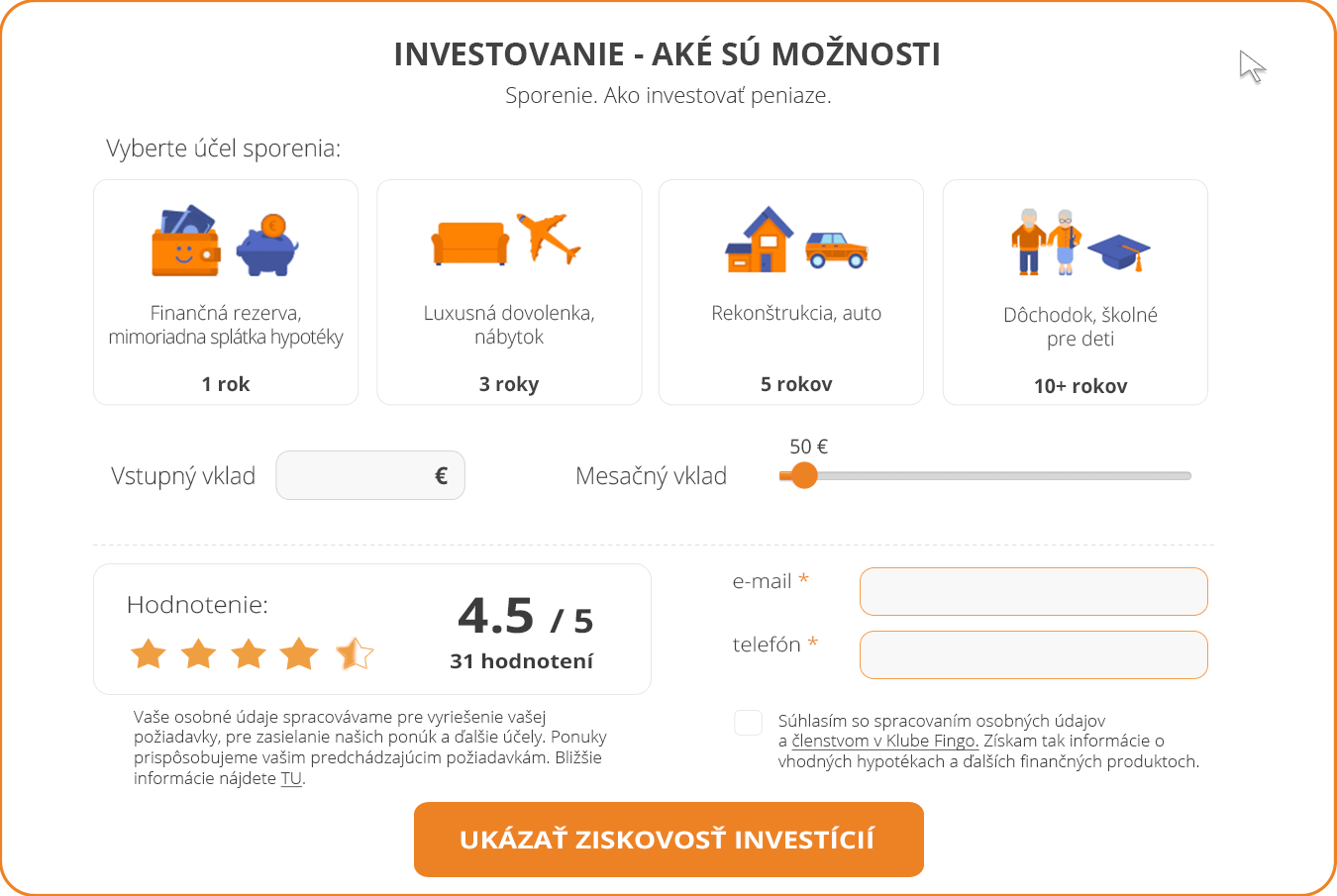 INVESTOVANIE - AKÉ SÚ MOŽNOSTI

Sporenie. Ako investovať peniaze.

Vyberte účel sporenia:

Finančná rezerva, mimoriadna splátka hypotéky

1 rok

Luxusná dovolenka, nábytok

3 roky

Rekonštrukcia, auto

5 rokov

Dôchodok, školné pre deti

10+ rokov

Vstupný vklad €

Mesačný vklad 50 €

Hodnotenie:

4.5 / 5

31 hodnotení

e-mail *

telefón *

Vaše osobné údaje spracovávame pre vyriešenie vašej požiadavky, pre zasielanie našich ponúk a ďalšie účely. Ponuky prispôsobujeme vašim predchádzajúcim požiadavkám. Bližšie informácie nájdete TU.

Súhlasím so spracovaním osobných údajov a členstvom v Klube Fingo. Získam tak informácie o vhodných hypotékach a ďalších finančných produktoch.

UKÁZAŤ ZISKOVOSŤ INVESTÍCIÍ